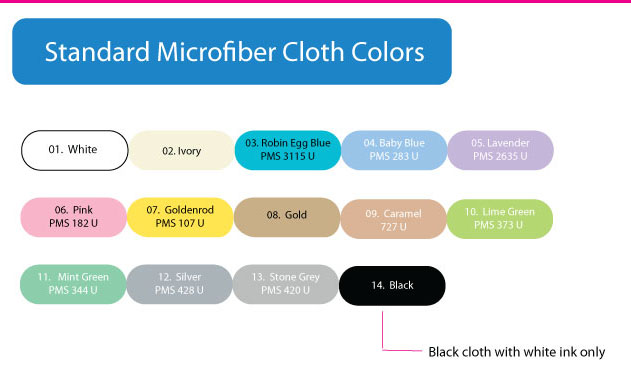 Standard Microfiber Cloth Colors

01. White

02. Ivory

03. Robin Egg Blue PMS 3115 U

04. Baby Blue PMS 283 U

05. Lavender PMS 2635 U

06. Pink PMS 182 U

07. Goldenrod PMS 107 U

08. Gold

09. Caramel 727 U

10. Lime Green PMS 373 U

11. Mint Green PMS 344 U

12. Silver PMS 428 U

13. Stone Grey PMS 420 U

14. Black

Black cloth with white ink only